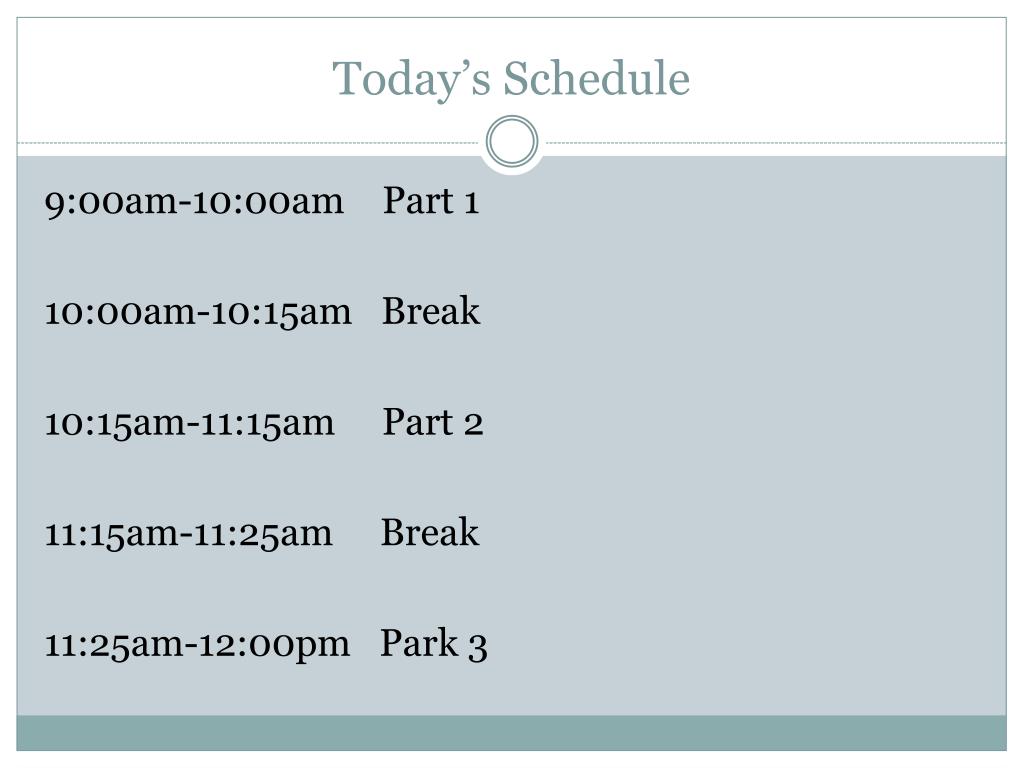 Today’s Schedule

9:00am-10:00am Part 1

10:00am-10:15am Break

10:15am-11:15am Part 2

11:15am-11:25am Break

11:25am-12:00pm Park 3